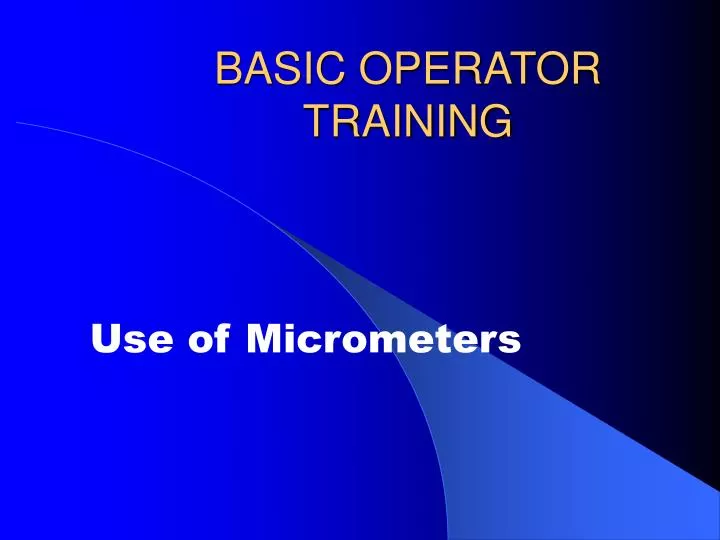 BASIC OPERATOR TRAINING

Use of Micrometers